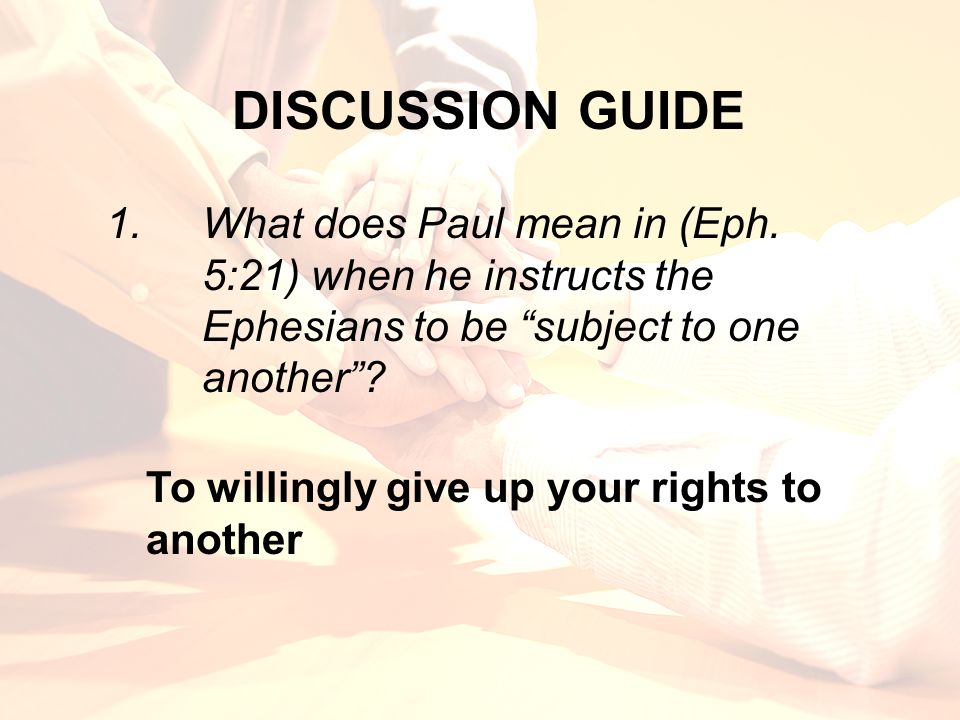 DISCUSSION GUIDE

1. What does Paul mean in (Eph. 5:21) when he instructs the Ephesians to be “subject to one another”?

To willingly give up your rights to another